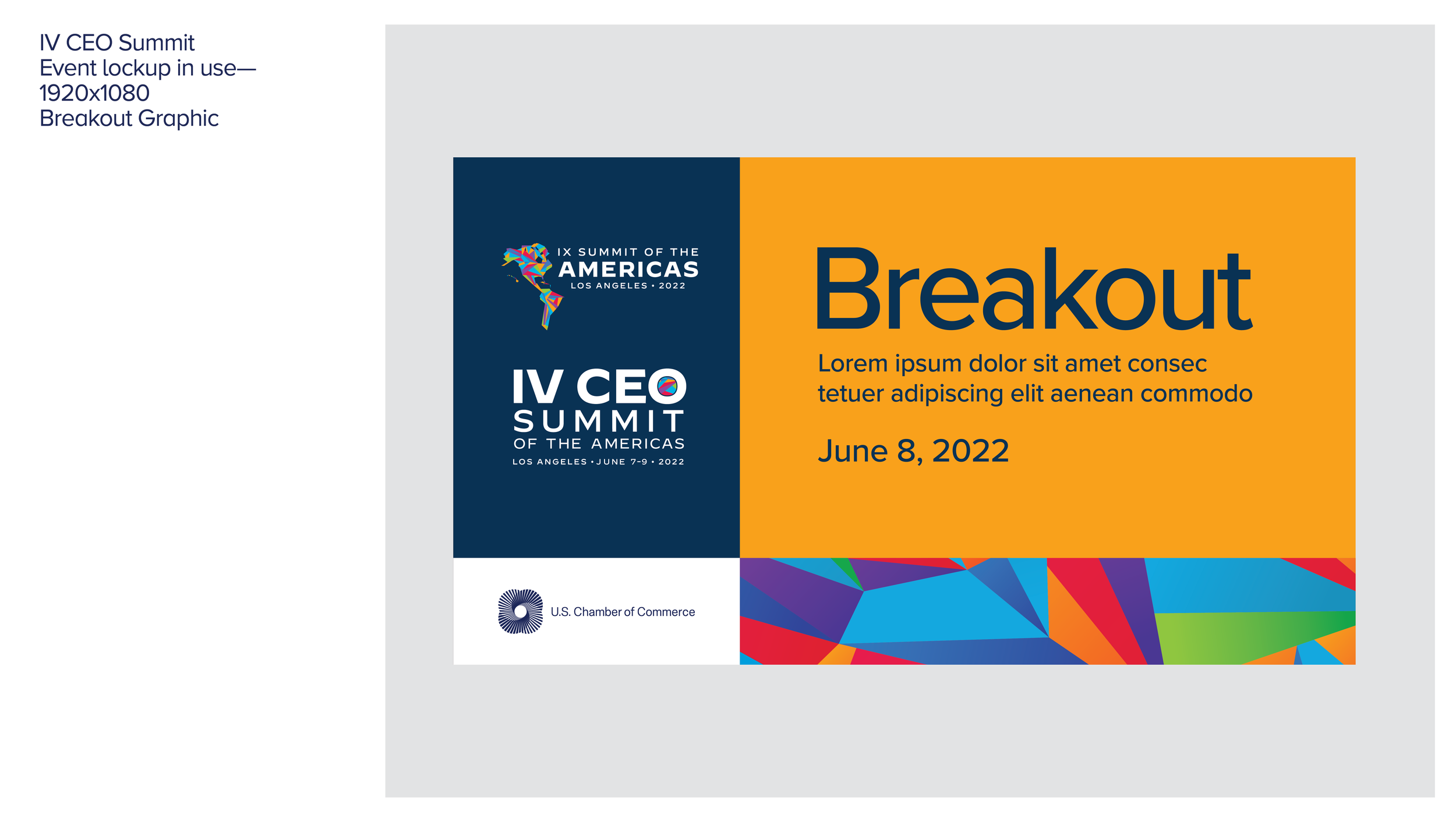 IV CEO Summit
Event lockup in use—
1920x1080
Breakout Graphic

IX SUMMIT OF THE
AMERICAS
LOS ANGELES • 2022

IV CEO
SUMMIT
OF THE AMERICAS
LOS ANGELES • JUNE 7-9 • 2022

Breakout

Lorem ipsum dolor sit amet consec tetuer adipiscing elit aenean commodo

June 8, 2022

U.S. Chamber of Commerce